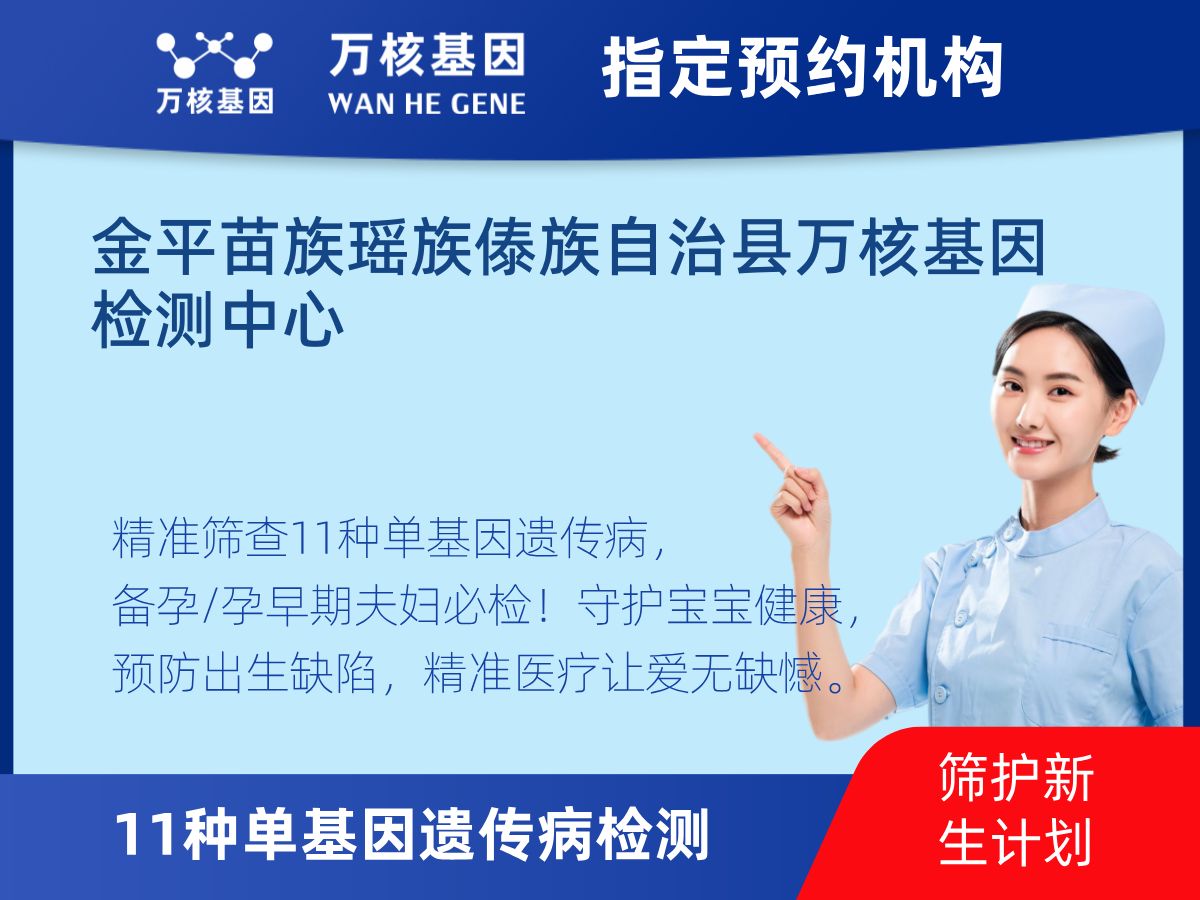 万核基因

万核基因
WAN HE GENE

指定预约机构

金平苗族瑶族傣族自治县万核基因检测中心

精准筛查11种单基因遗传病，
备孕/孕早期夫妇必检！守护宝宝健康，
预防出生缺陷，精准医疗让爱无缺憾。

11种单基因遗传病检测

筛护新生计划